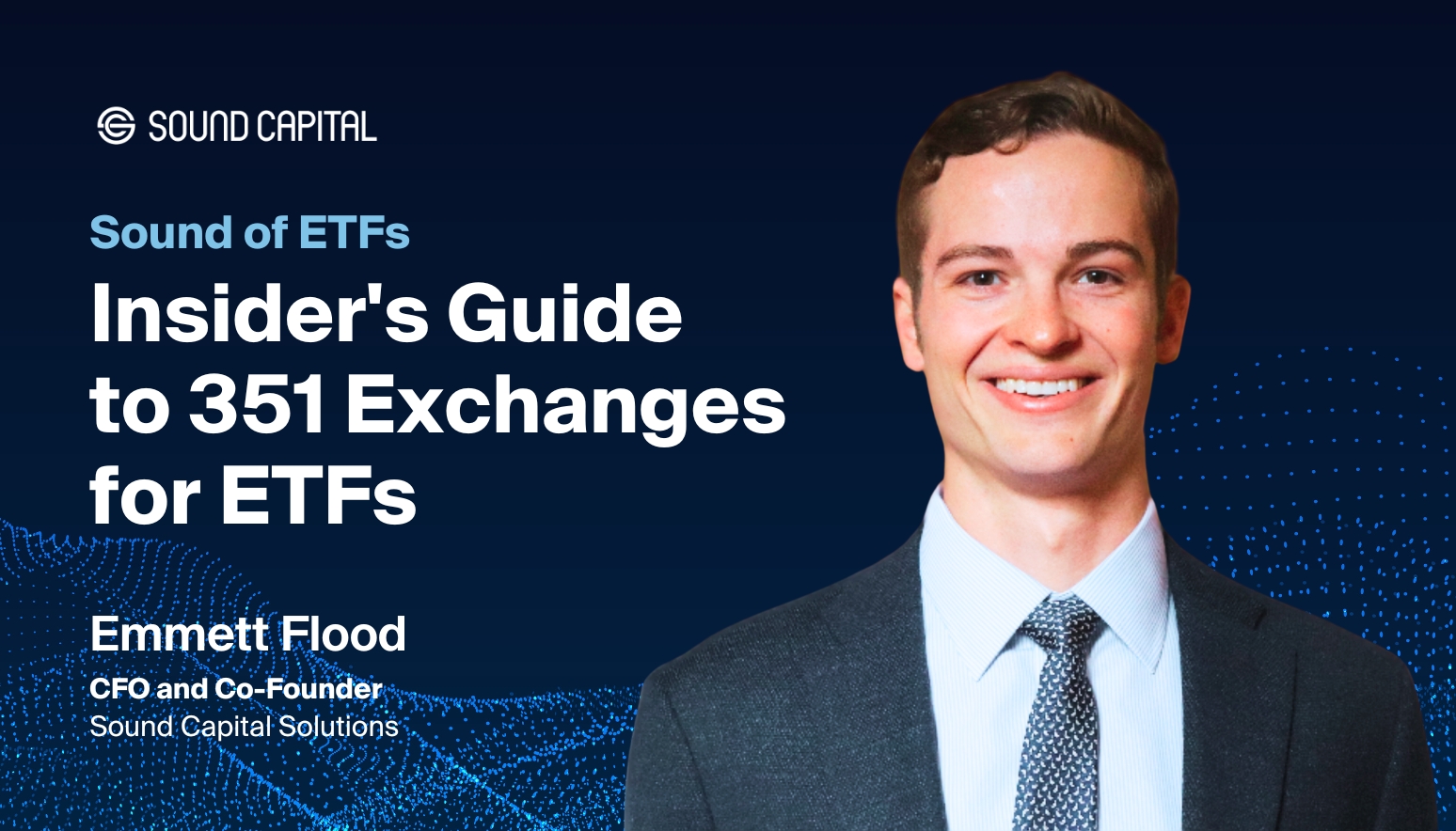 SOUND CAPITAL

Sound of ETFs

Insider's Guide to 351 Exchanges for ETFs

Emmett Flood
CFO and Co-Founder
Sound Capital Solutions